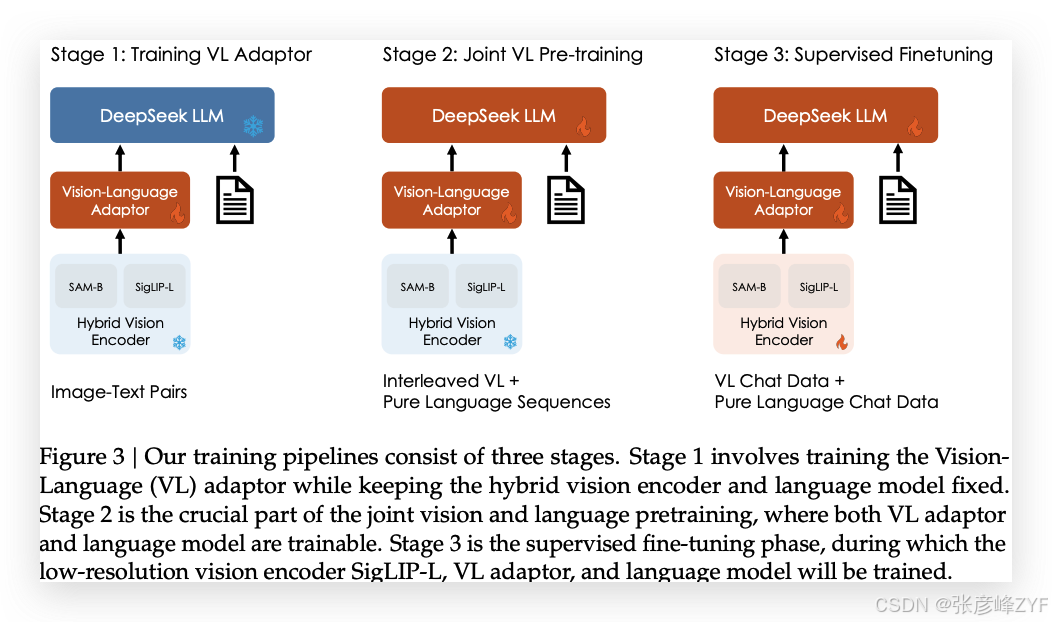 Stage 1: Training VL Adaptor

DeepSeek LLM

Vision-Language Adaptor

SAM-B

SigLIP-L

Hybrid Vision Encoder

Image-Text Pairs

Stage 2: Joint VL Pre-training

DeepSeek LLM

Vision-Language Adaptor

SAM-B

SigLIP-L

Hybrid Vision Encoder

Interleaved VL + Pure Language Sequences

Stage 3: Supervised Finetuning

DeepSeek LLM

Vision-Language Adaptor

SAM-B

SigLIP-L

Hybrid Vision Encoder

VL Chat Data + Pure Language Chat Data

Figure 3 | Our training pipelines consist of three stages. Stage 1 involves training the Vision-Language (VL) adaptor while keeping the hybrid vision encoder and language model fixed. Stage 2 is the crucial part of the joint vision and language pretraining, where both VL adaptor and language model are trainable. Stage 3 is the supervised fine-tuning phase, during which the low-resolution vision encoder SigLIP-L, VL adaptor, and language model will be trained.

CSDN @张彦峰ZYF